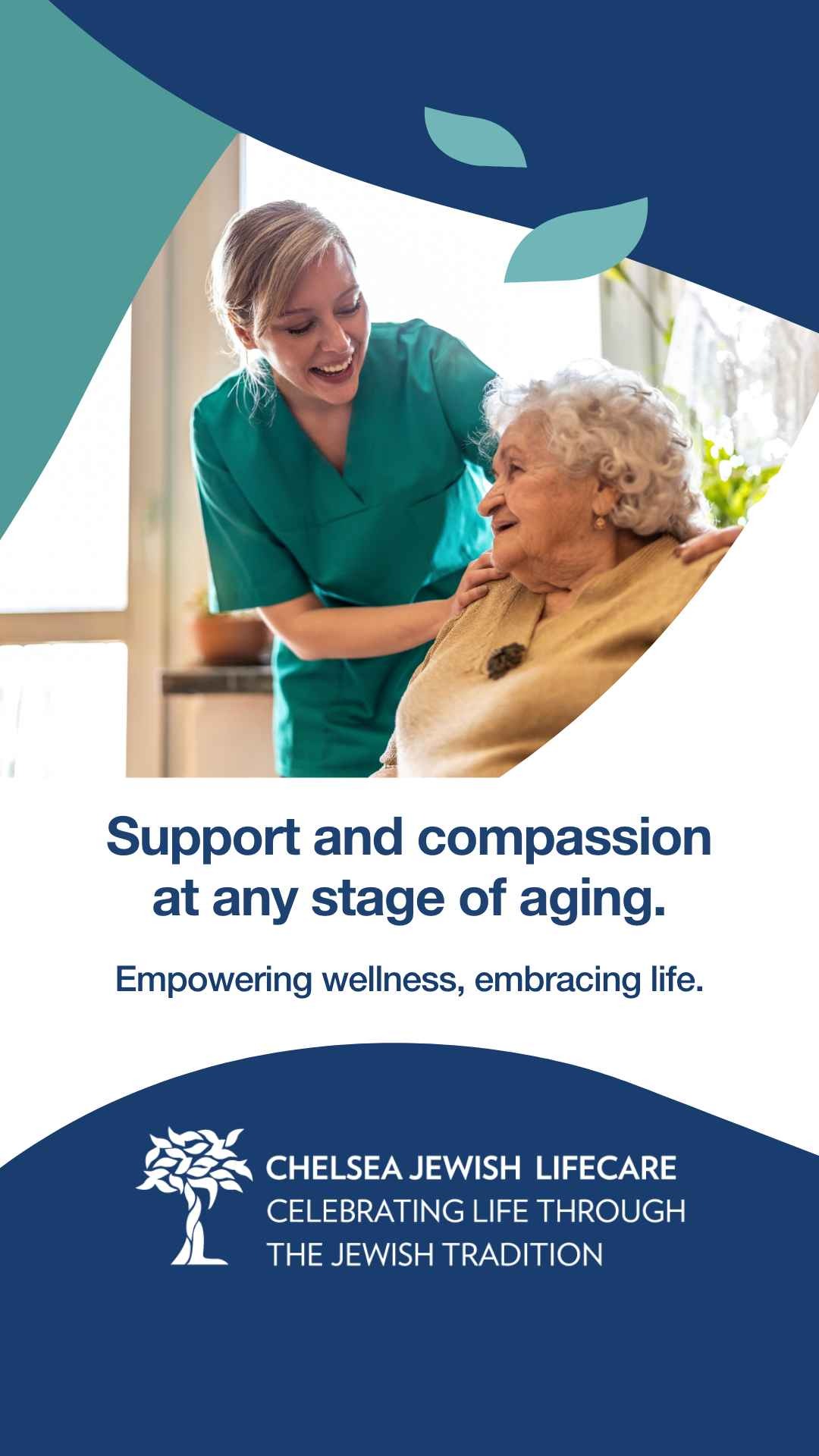 Support and compassion at any stage of aging.

Empowering wellness, embracing life.

CHELSEA JEWISH LIFECARE
CELEBRATING LIFE THROUGH THE JEWISH TRADITION